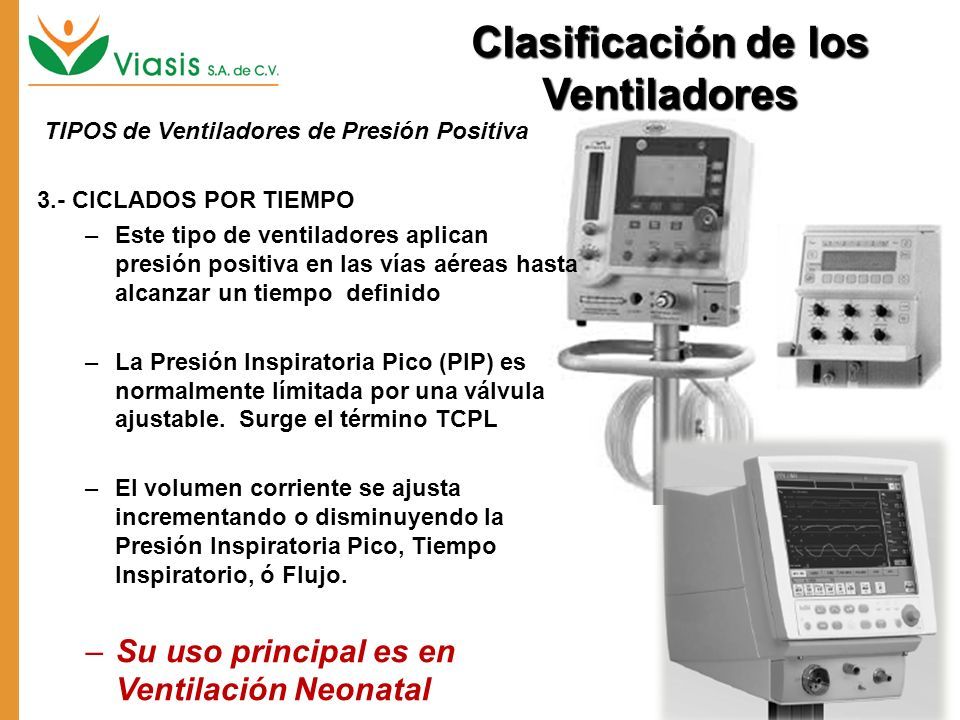 Viasis S.A. de C.V.

Clasificación de los Ventiladores

TIPOS de Ventiladores de Presión Positiva

3.- CICLADOS POR TIEMPO

– Este tipo de ventiladores aplican presión positiva en las vías aéreas hasta alcanzar un tiempo definido

– La Presión Inspiratoria Pico (PIP) es normalmente límitada por una válvula ajustable. Surge el término TCPL

– El volumen corriente se ajusta incrementando o disminuyendo la Presión Inspiratoria Pico, Tiempo Inspiratorio, ó Flujo.

– Su uso principal es en Ventilación Neonatal